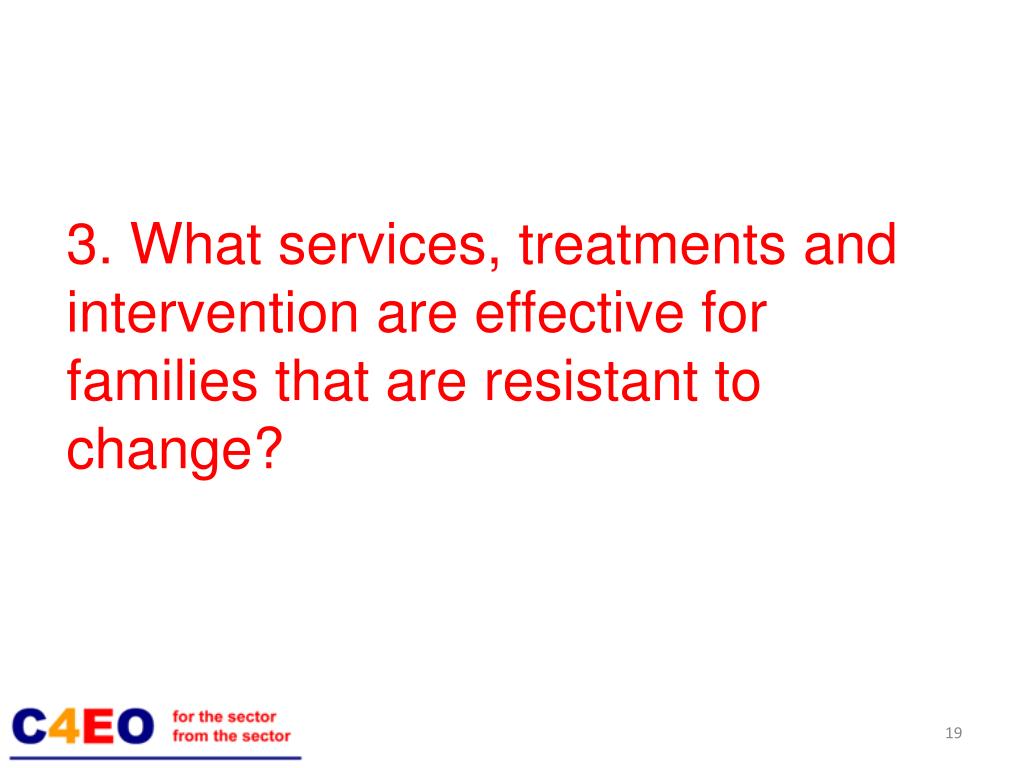 3. What services, treatments and intervention are effective for families that are resistant to change?

C4EO for the sector from the sector

19